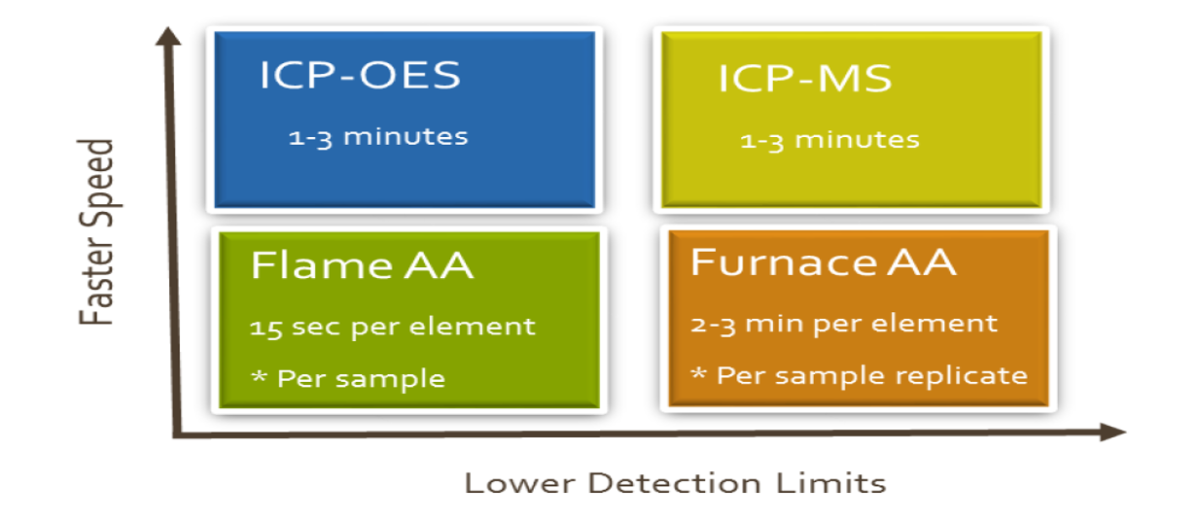 Faster Speed

ICP-OES
1-3 minutes

ICP-MS
1-3 minutes

Flame AA
15 sec per element
* Per sample

Furnace AA
2-3 min per element
* Per sample replicate

Lower Detection Limits